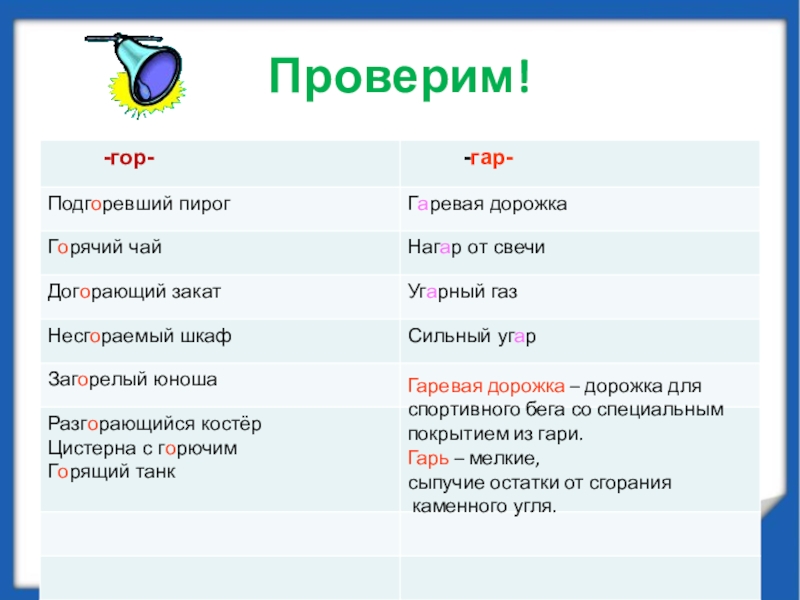 Проверим!

| -гор- | -гар- |
|---|---|
| Подгоревший пирог | Гаревая дорожка |
| Горячий чай | Нагар от свечи |
| Догорающий закат | Угарный газ |
| Несгораемый шкаф | Сильный угар |
| Загорелый юноша | Гаревая дорожка – дорожка для спортивного бега со специальным покрытием из гари. Гарь – мелкие, сыпучие остатки от сгорания каменного угля. |
| Разгорающийся костёр Цистерна с горючим Горящий танк | |
| | |
| | |